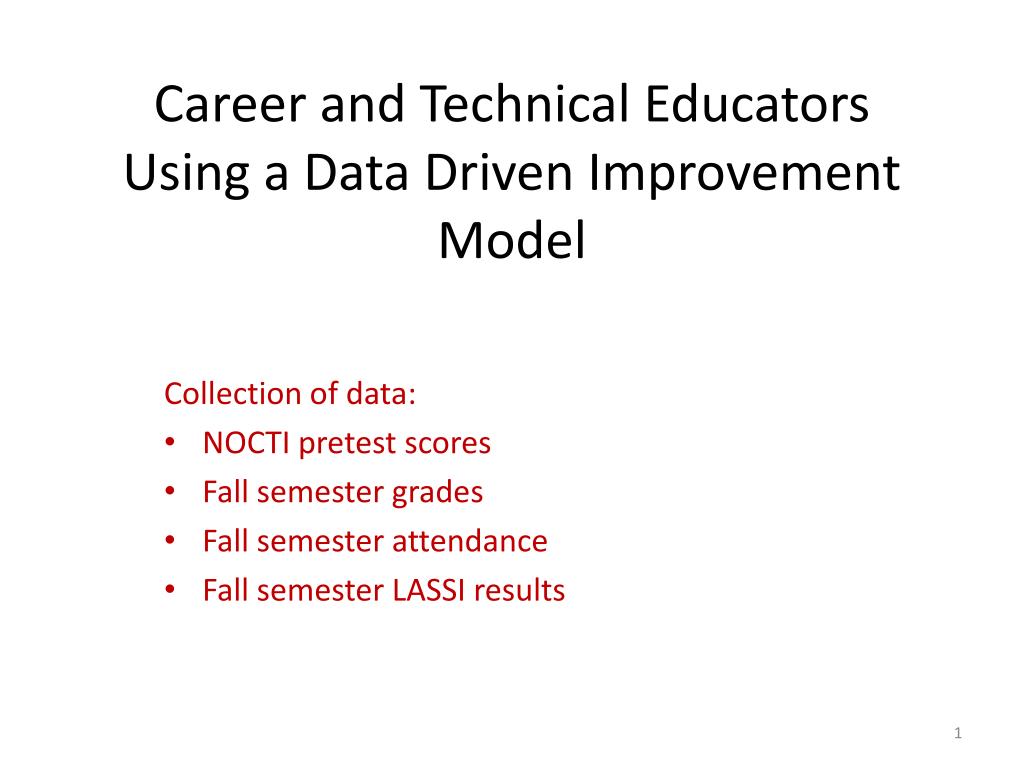 Career and Technical Educators Using a Data Driven Improvement Model

Collection of data:
• NOCTI pretest scores
• Fall semester grades
• Fall semester attendance
• Fall semester LASSI results

1